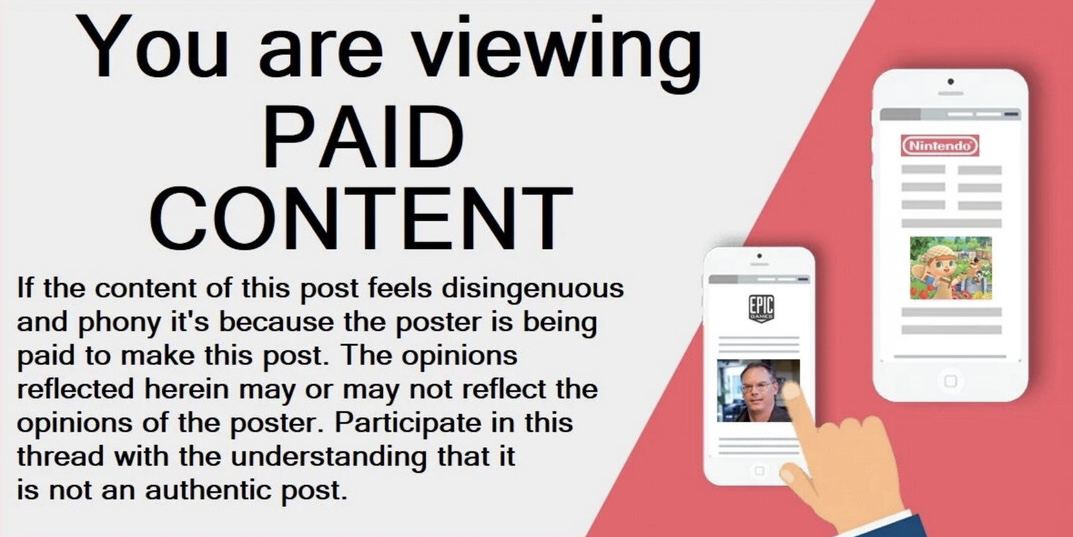 You are viewing PAID CONTENT

If the content of this post feels disingenuous and phony it's because the poster is being paid to make this post. The opinions reflected herein may or may not reflect the opinions of the poster. Participate in this thread with the understanding that it is not an authentic post.

Nintendo

EPIC GAMES